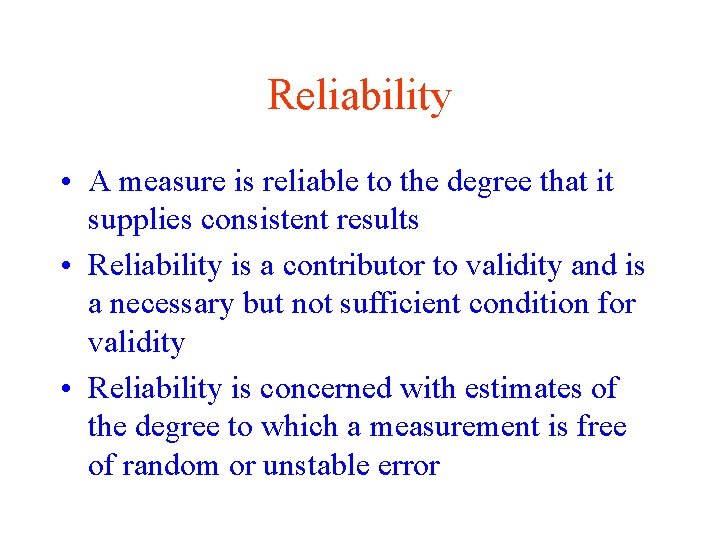 Reliability

• A measure is reliable to the degree that it supplies consistent results

• Reliability is a contributor to validity and is a necessary but not sufficient condition for validity

• Reliability is concerned with estimates of the degree to which a measurement is free of random or unstable error